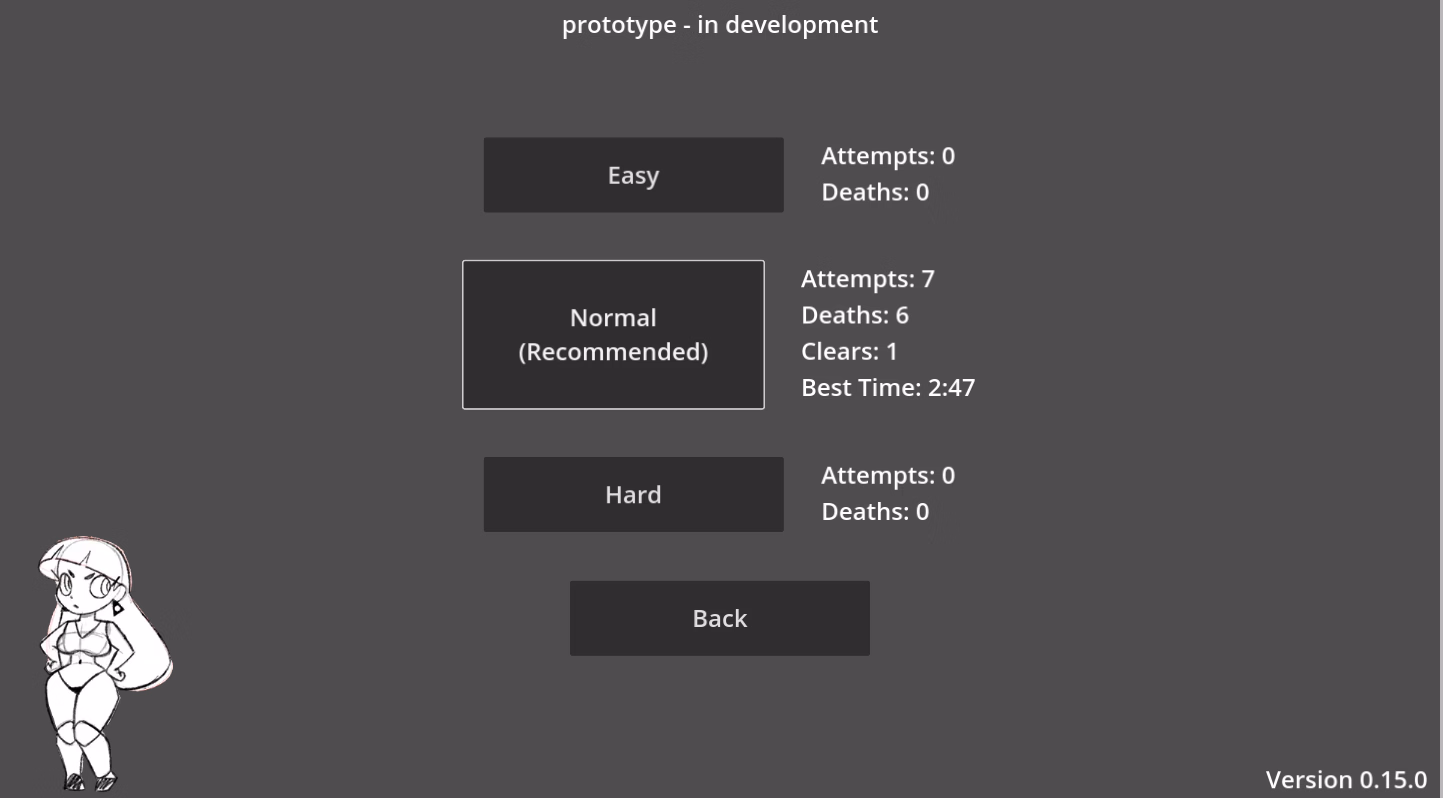 prototype - in development

Easy

Attempts: 0
Deaths: 0

Normal
(Recommended)

Attempts: 7
Deaths: 6
Clears: 1
Best Time: 2:47

Hard

Attempts: 0
Deaths: 0

Back

Version 0.15.0